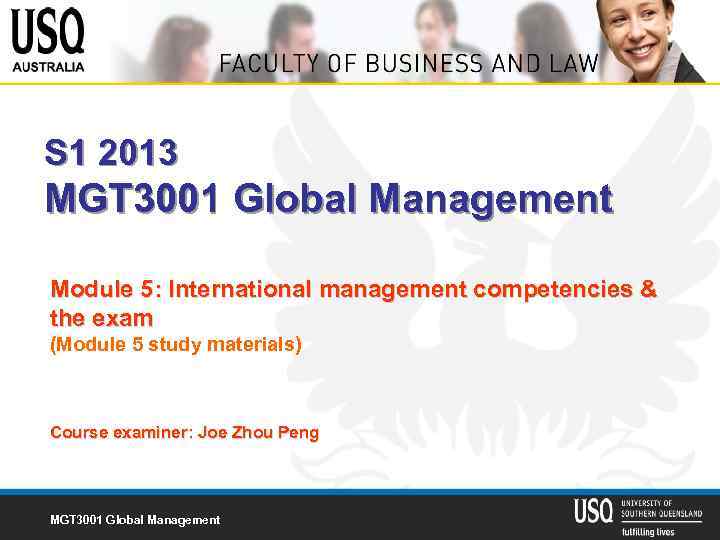 USQ
AUSTRALIA

FACULTY OF BUSINESS AND LAW

S1 2013
MGT3001 Global Management

Module 5: International management competencies & the exam
(Module 5 study materials)

Course examiner: Joe Zhou Peng

MGT3001 Global Management

USQ UNIVERSITY OF SOUTHERN QUEENSLAND
fulfilling lives